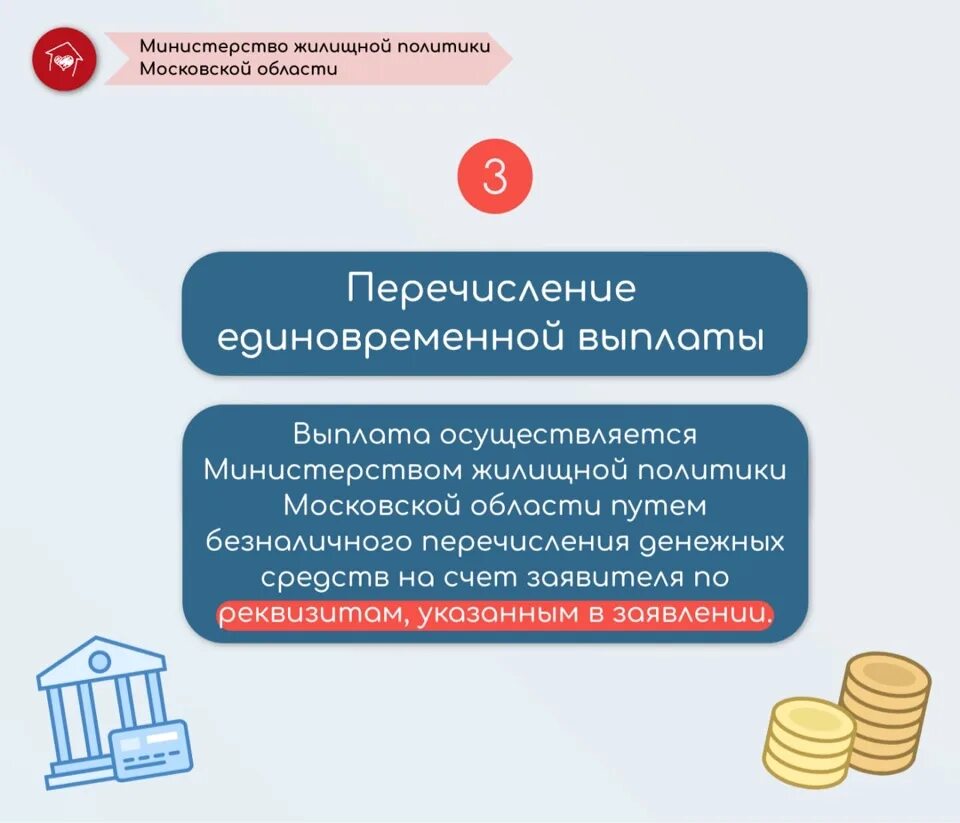 Министерство жилищной политики
Московской области

3

Перечисление единовременной выплаты

Выплата осуществляется Министерством жилищной политики Московской области путем безналичного перечисления денежных средств на счет заявителя по реквизитам, указанным в заявлении.